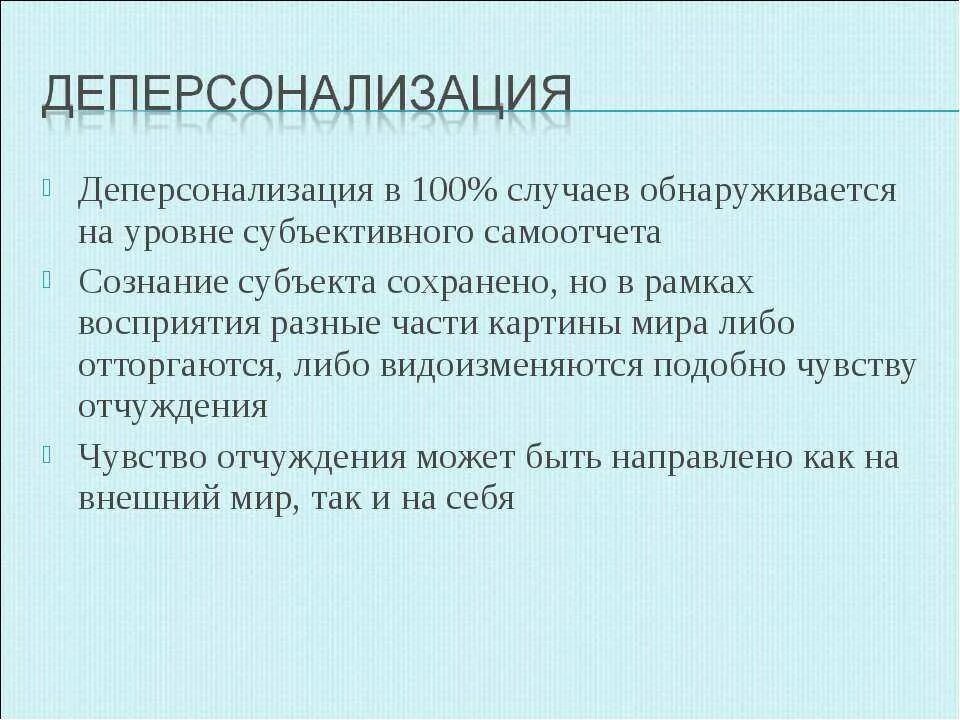 ДЕПЕРСОНАЛИЗАЦИЯ

Деперсонализация в 100% случаев обнаруживается на уровне субъективного самоотчета

Сознание субъекта сохранено, но в рамках восприятия разные части картины мира либо отторгаются, либо видоизменяются подобно чувству отчуждения

Чувство отчуждения может быть направлено как на внешний мир, так и на себя